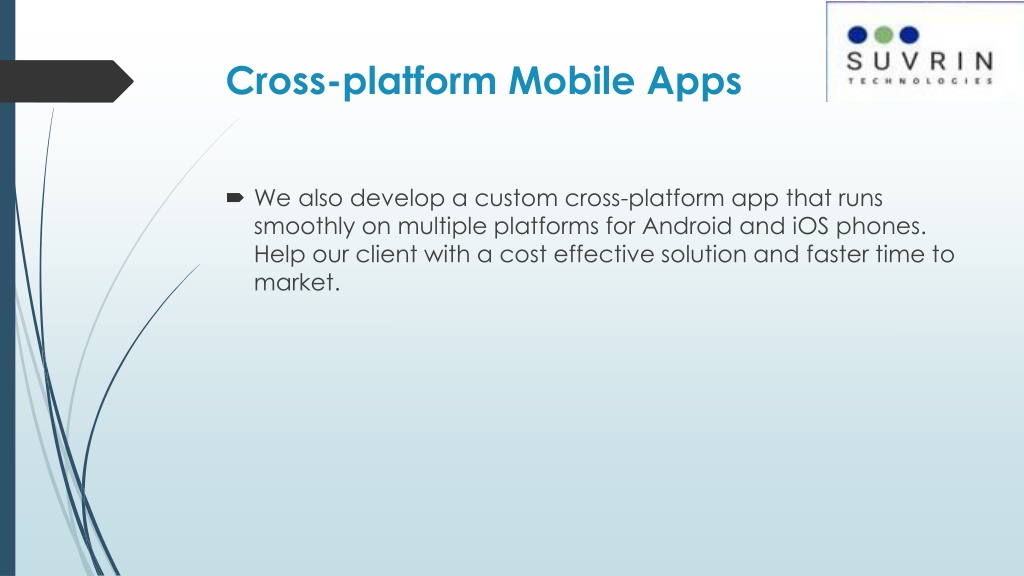 SUVRIN
TECHNOLOGIES

Cross-platform Mobile Apps

We also develop a custom cross-platform app that runs smoothly on multiple platforms for Android and iOS phones. Help our client with a cost effective solution and faster time to market.